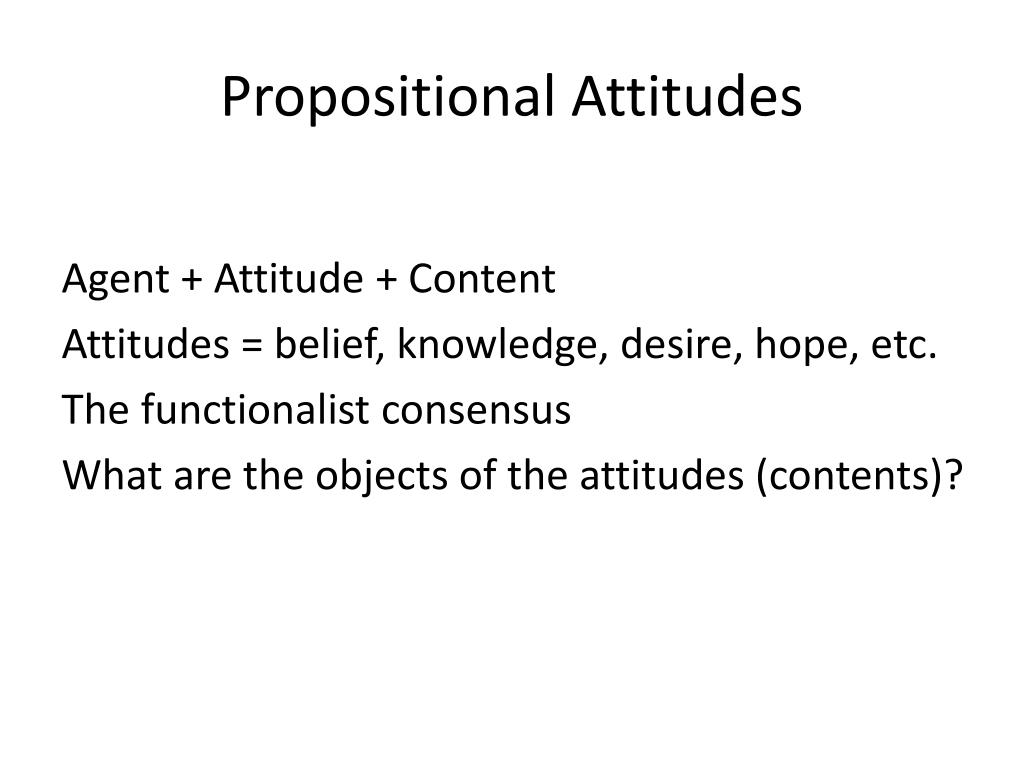 Propositional Attitudes

Agent + Attitude + Content

Attitudes = belief, knowledge, desire, hope, etc.

The functionalist consensus

What are the objects of the attitudes (contents)?